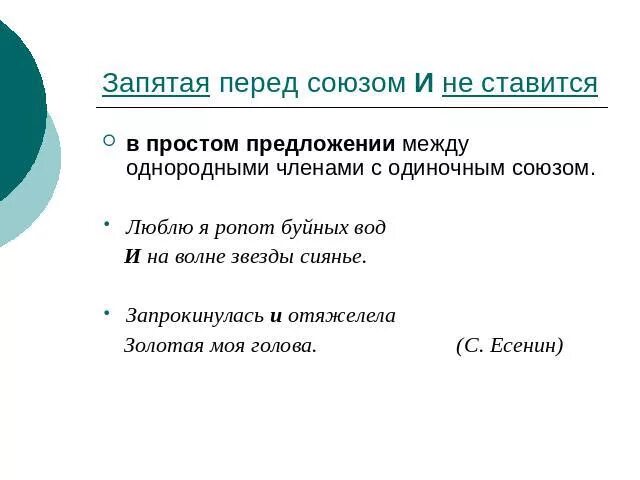 Запятая перед союзом И не ставится

в простом предложении между однородными членами с одиночным союзом.

Люблю я ропот буйных вод
И на волне звезды сиянье.

Запрокинулась и отяжелела
Золотая моя голова. (С. Есенин)